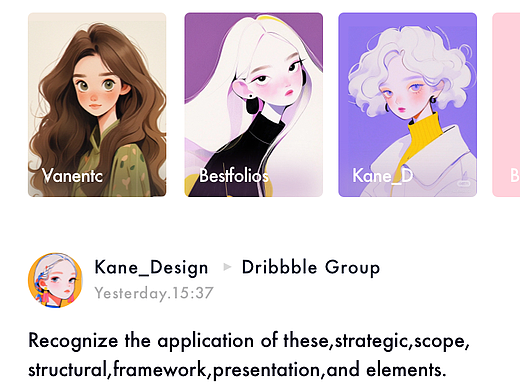 Vanentc

Bestfolios

Kane_D

B

Kane_Design ▸ Dribbble Group
Yesterday.15:37

Recognize the application of these,strategic,scope, structural,framework,presentation,and elements.